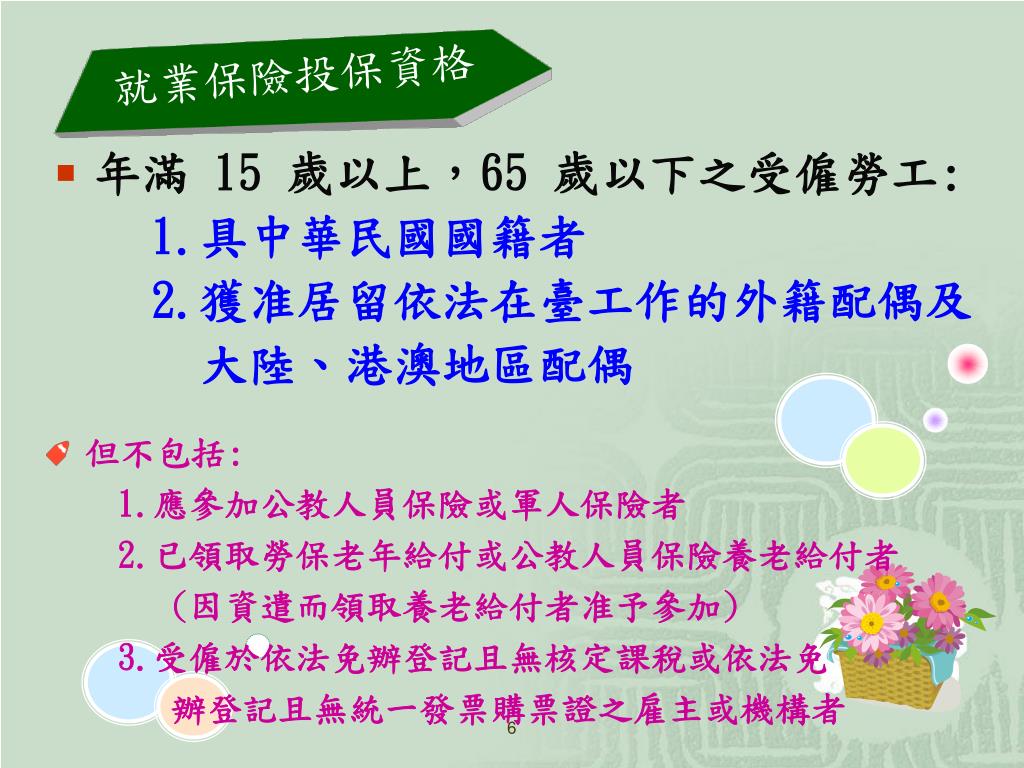 就業保險投保資格

年滿 15 歲以上，65 歲以下之受僱勞工:

1.具中華民國國籍者

2.獲准居留依法在臺工作的外籍配偶及大陸、港澳地區配偶

但不包括:

1.應參加公教人員保險或軍人保險者

2.已領取勞保老年給付或公教人員保險養老給付者（因資遣而領取養老給付者准予參加）

3.受僱於依法免辦登記且無核定課稅或依法免辦登記且無統一發票購票證之雇主或機構者

6